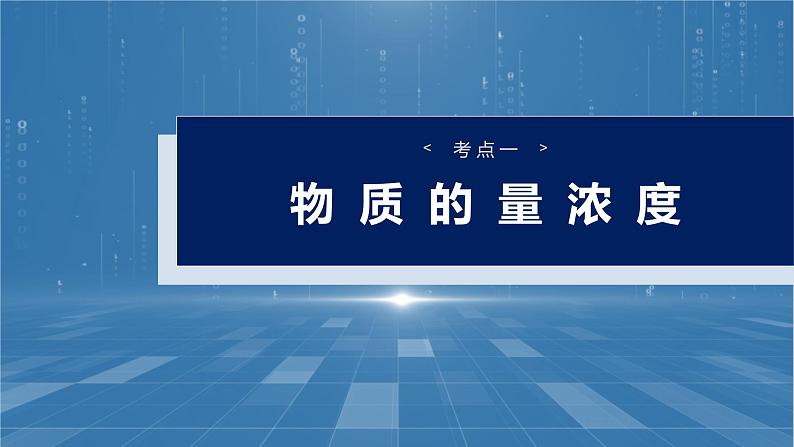 < 考点一 >

物质的量浓度